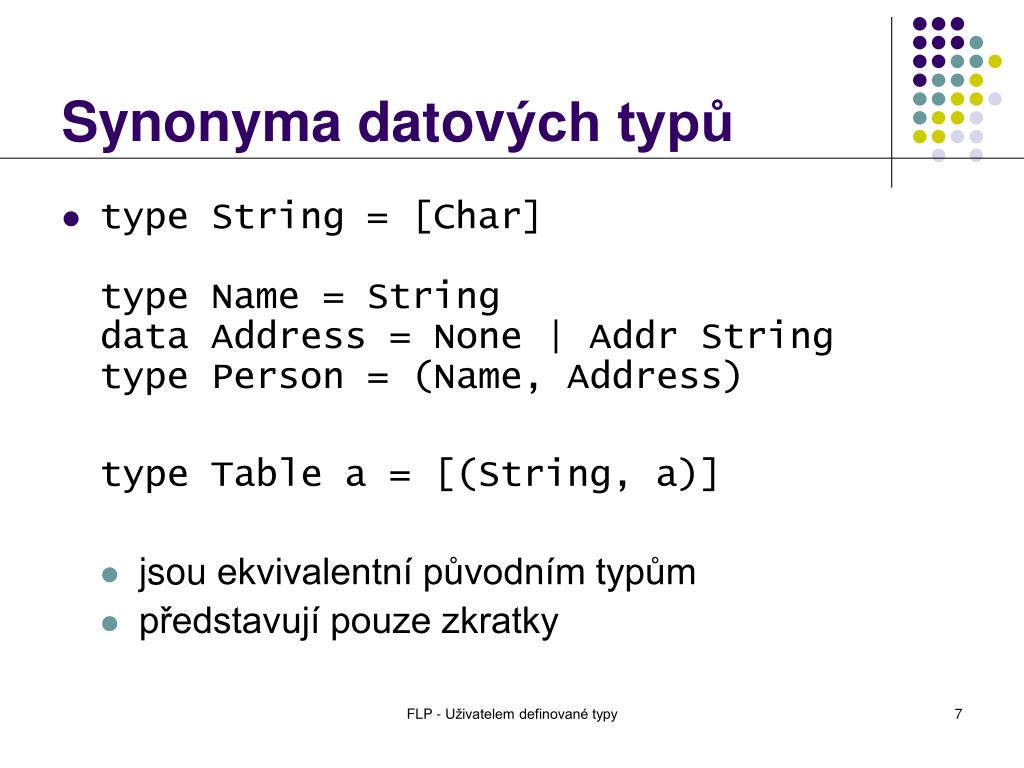 Synonyma datových typů

- type String = [Char]

  type Name = String
  data Address = None | Addr String
  type Person = (Name, Address)

  type Table a = [(String, a)]

  - jsou ekvivalentní původním typům
  - představují pouze zkratky

FLP - Uživatelem definované typy

7